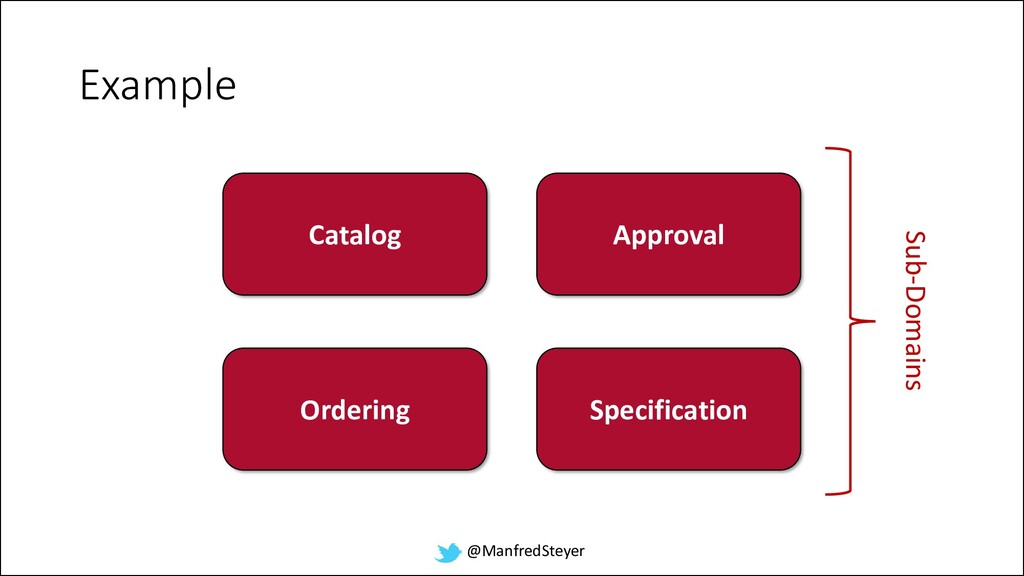 Example

Catalog

Approval

Ordering

Specification

Sub-Domains

@ManfredSteyer